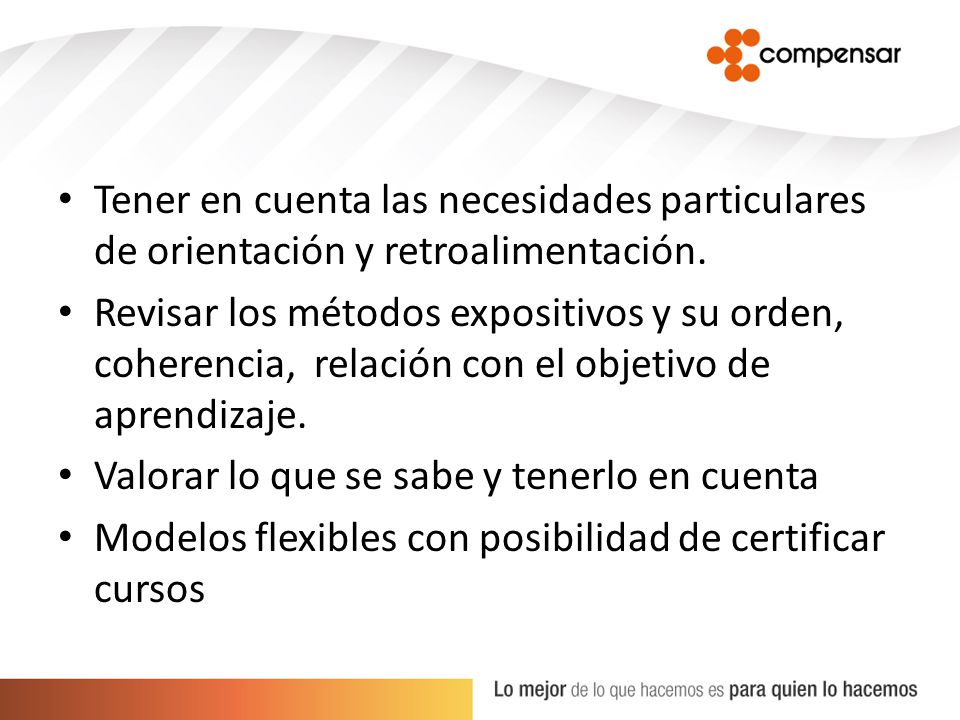 compensar

• Tener en cuenta las necesidades particulares de orientación y retroalimentación.
• Revisar los métodos expositivos y su orden, coherencia, relación con el objetivo de aprendizaje.
• Valorar lo que se sabe y tenerlo en cuenta
• Modelos flexibles con posibilidad de certificar cursos

Lo mejor de lo que hacemos es para quien lo hacemos